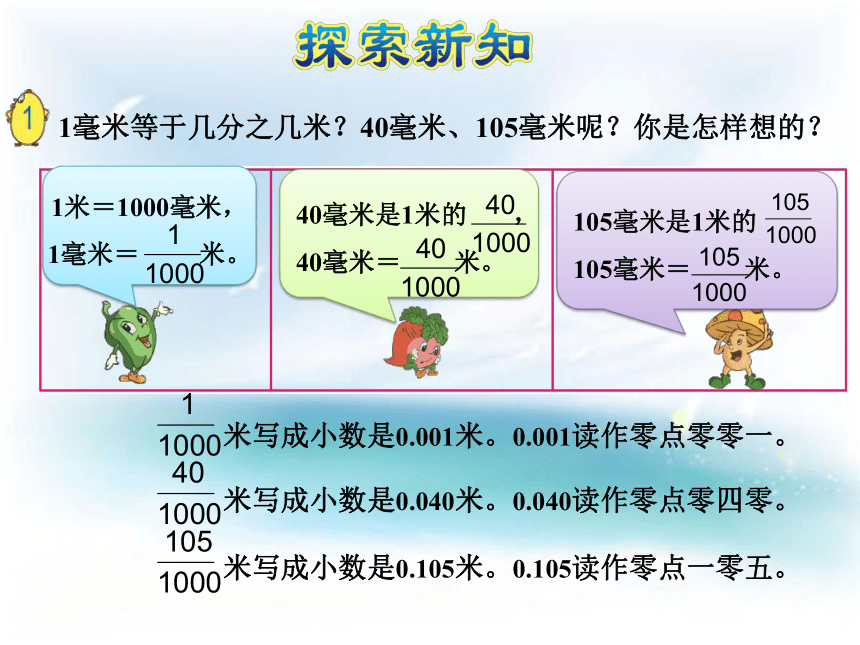 探索新知

1 1毫米等于几分之几米？40毫米、105毫米呢？你是怎样想的？

1米＝1000毫米，
1毫米＝$\frac{1}{1000}$米。

40毫米是1米的$\frac{40}{1000}$，
40毫米＝$\frac{40}{1000}$米。

105毫米是1米的$\frac{105}{1000}$
105毫米＝$\frac{105}{1000}$米。

$\frac{1}{1000}$米写成小数是0.001米。0.001读作零点零零一。
$\frac{40}{1000}$米写成小数是0.040米。0.040读作零点零四零。
$\frac{105}{1000}$米写成小数是0.105米。0.105读作零点一零五。